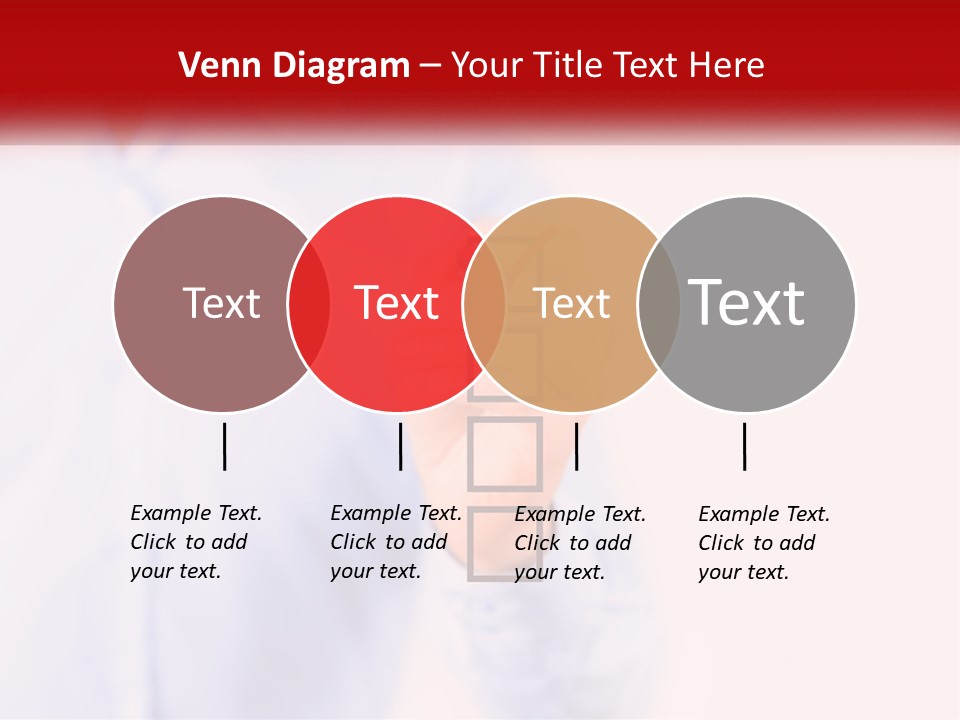 Venn Diagram – Your Title Text Here

Text

Text

Text

Text

Example Text. Click to add your text.

Example Text. Click to add your text.

Example Text. Click to add your text.

Example Text. Click to add your text.